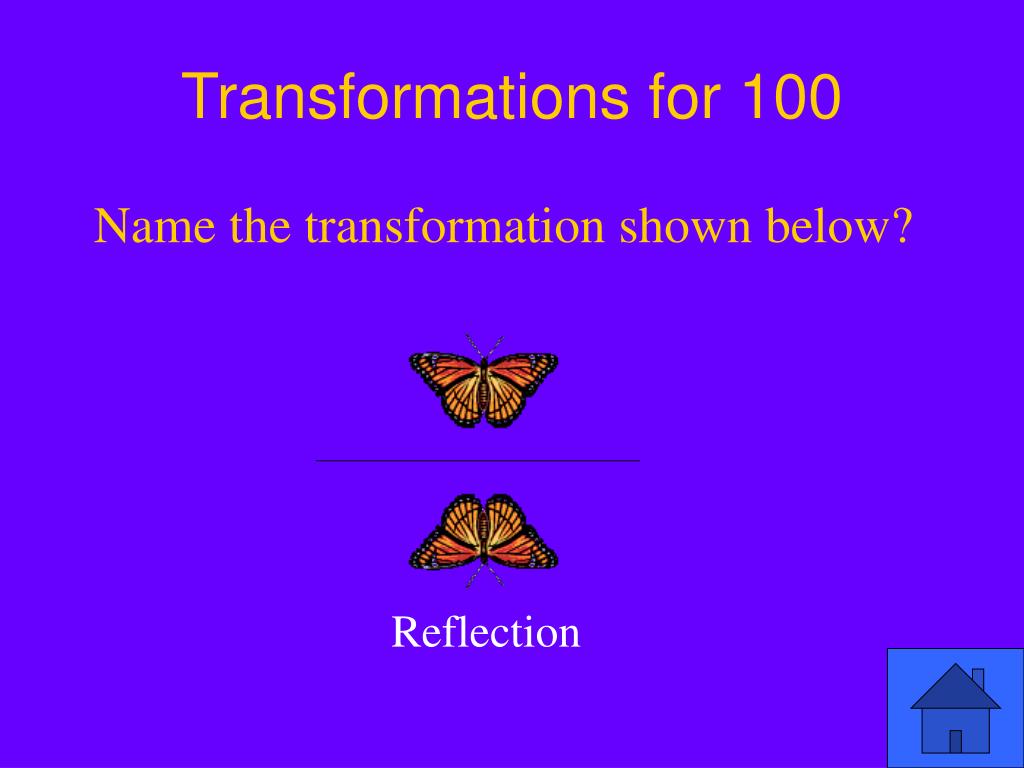 Transformations for 100

Name the transformation shown below?

Reflection